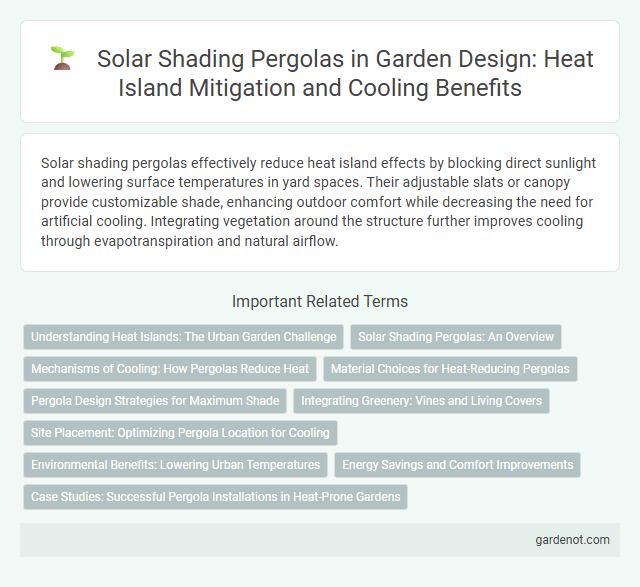 Solar Shading Pergolas in Garden Design: Heat Island Mitigation and Cooling Benefits

Solar shading pergolas effectively reduce heat island effects by blocking direct sunlight and lowering surface temperatures in yard spaces. Their adjustable slats or canopy provide customizable shade, enhancing outdoor comfort while decreasing the need for artificial cooling. Integrating vegetation around the structure further improves cooling through evapotranspiration and natural airflow.

Important Related Terms

Understanding Heat Islands: The Urban Garden Challenge

Solar Shading Pergolas: An Overview

Mechanisms of Cooling: How Pergolas Reduce Heat

Material Choices for Heat-Reducing Pergolas

Pergola Design Strategies for Maximum Shade

Integrating Greenery: Vines and Living Covers

Site Placement: Optimizing Pergola Location for Cooling

Environmental Benefits: Lowering Urban Temperatures

Energy Savings and Comfort Improvements

Case Studies: Successful Pergola Installations in Heat-Prone Gardens

gardenot.com